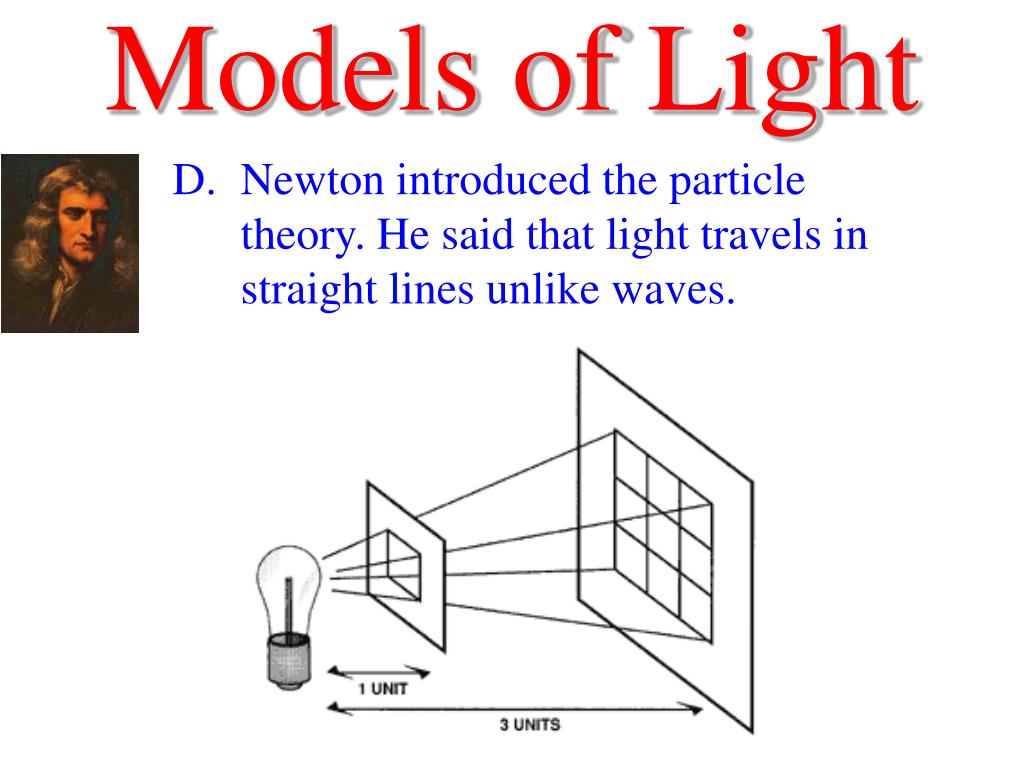 Models of Light

D. Newton introduced the particle theory. He said that light travels in straight lines unlike waves.

1 UNIT

3 UNITS